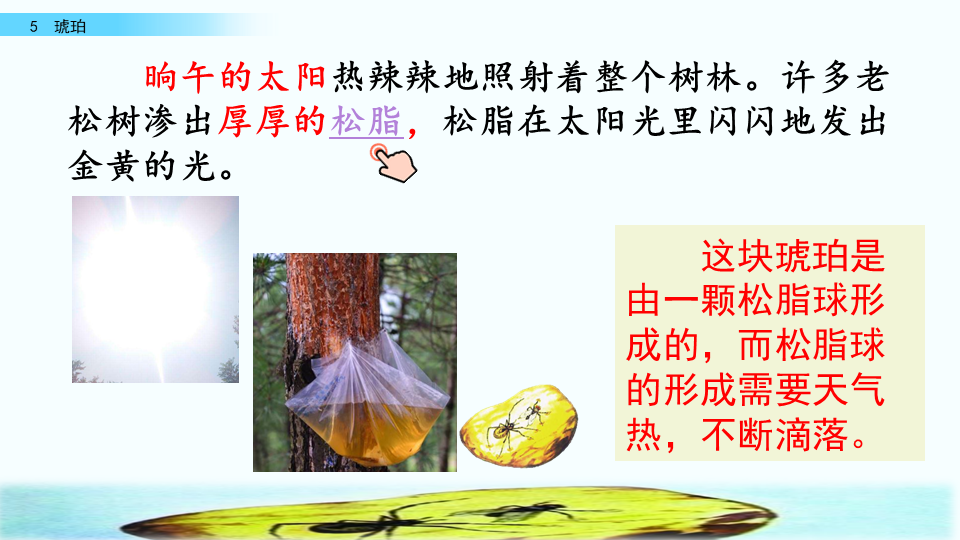 5 琥珀

晌午的太阳热辣辣地照射着整个树林。许多老松树渗出厚厚的松脂，松脂在太阳光里闪闪地发出金黄的光。

这块琥珀是由一颗松脂球形成的，而松脂球的形成需要天气热，不断滴落。